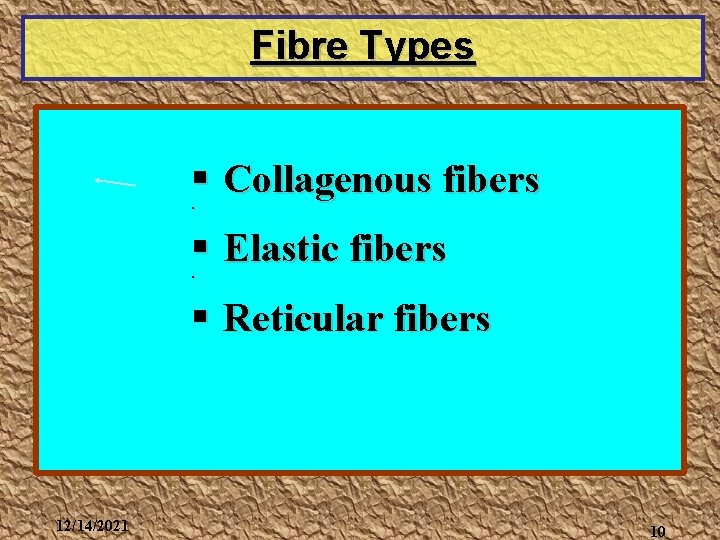 Fibre Types

▪ Collagenous fibers

▪ Elastic fibers

▪ Reticular fibers

12/14/2021

10